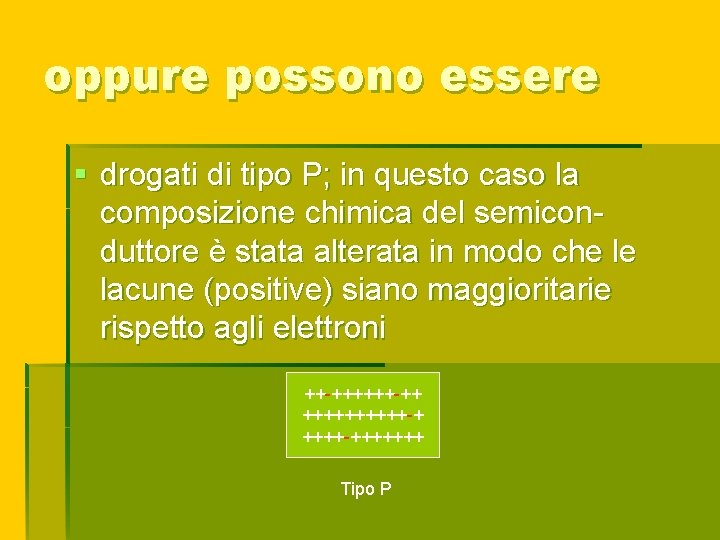 oppure possono essere

drogati di tipo P; in questo caso la composizione chimica del semiconduttore è stata alterata in modo che le lacune (positive) siano maggioritarie rispetto agli elettroni

++-++++++-++
+++++++++-+
++++-+++++++

Tipo P